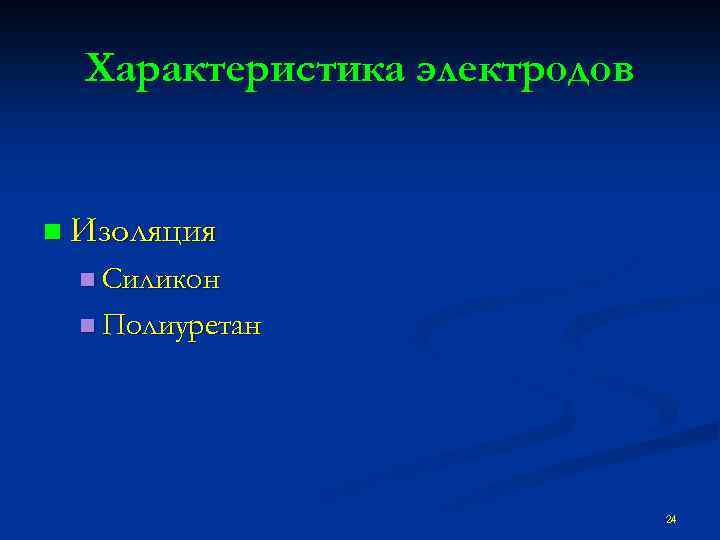 Характеристика электродов

Изоляция

Силикон

Полиуретан

24